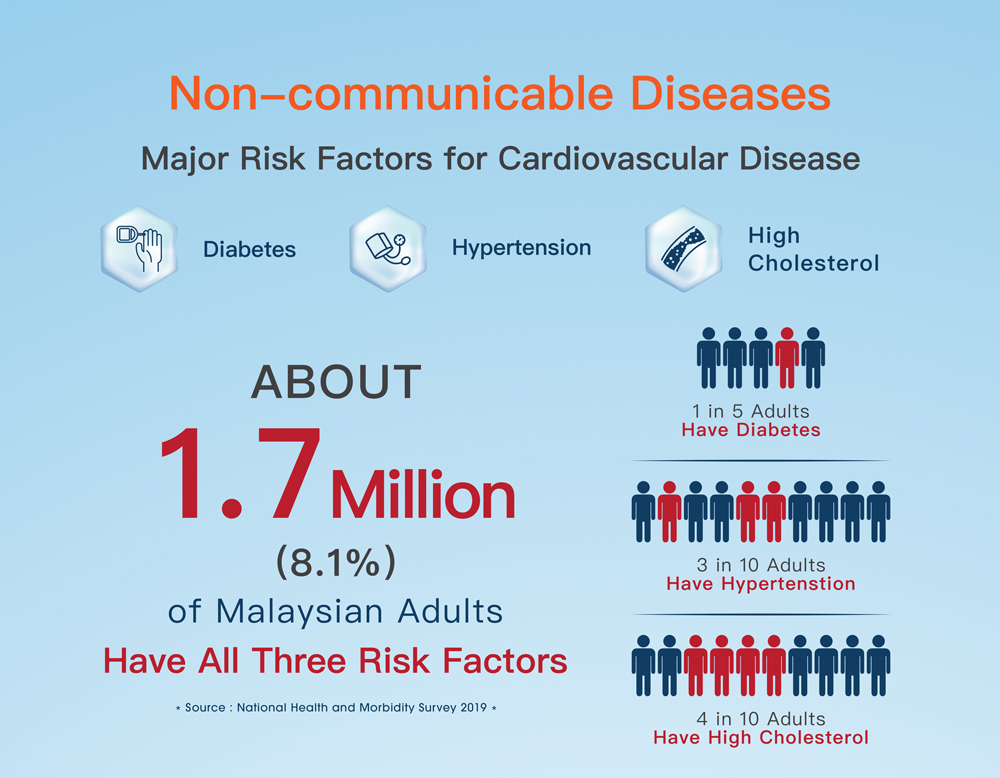 Non-communicable Diseases

Major Risk Factors for Cardiovascular Disease

Diabetes

Hypertension

High Cholesterol

ABOUT

1.7 Million

(8.1%)

of Malaysian Adults

Have All Three Risk Factors

* Source : National Health and Morbidity Survey 2019 *

1 in 5 Adults
Have Diabetes

3 in 10 Adults
Have Hypertenstion

4 in 10 Adults
Have High Cholesterol